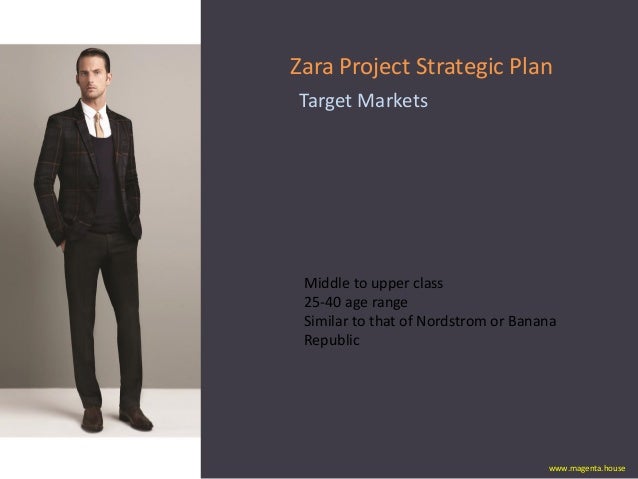 Zara Project Strategic Plan

Target Markets

Middle to upper class
25-40 age range
Similar to that of Nordstrom or Banana Republic

www.magenta.house